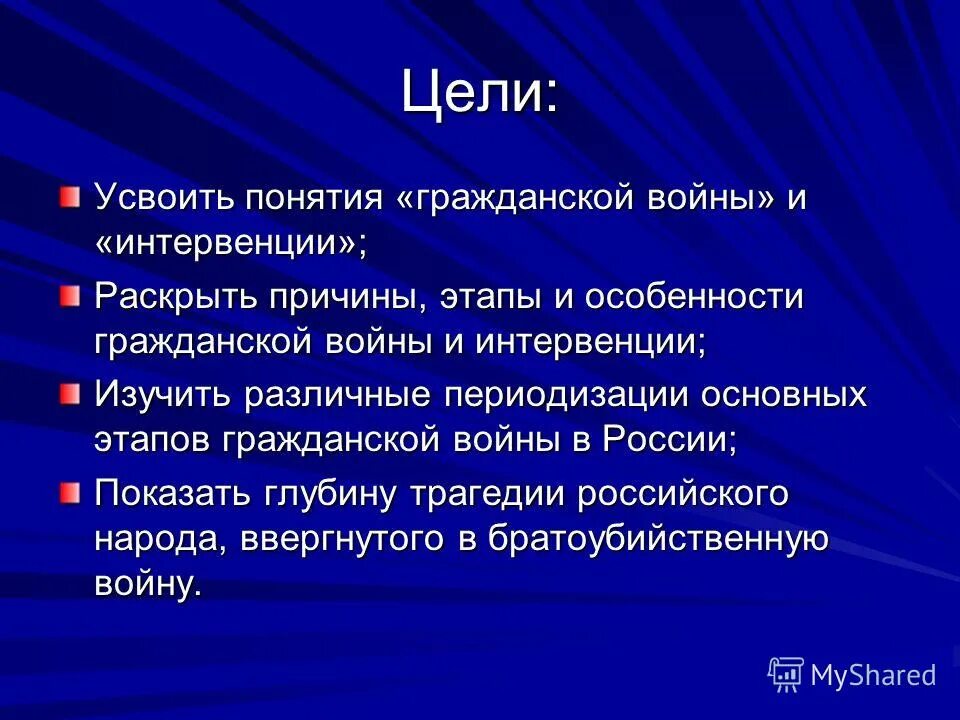 Цели:

Усвоить понятия «гражданской войны» и «интервенции»;

Раскрыть причины, этапы и особенности гражданской войны и интервенции;

Изучить различные периодизации основных этапов гражданской войны в России;

Показать глубину трагедии российского народа, ввергнутого в братоубийственную войну.

MyShared